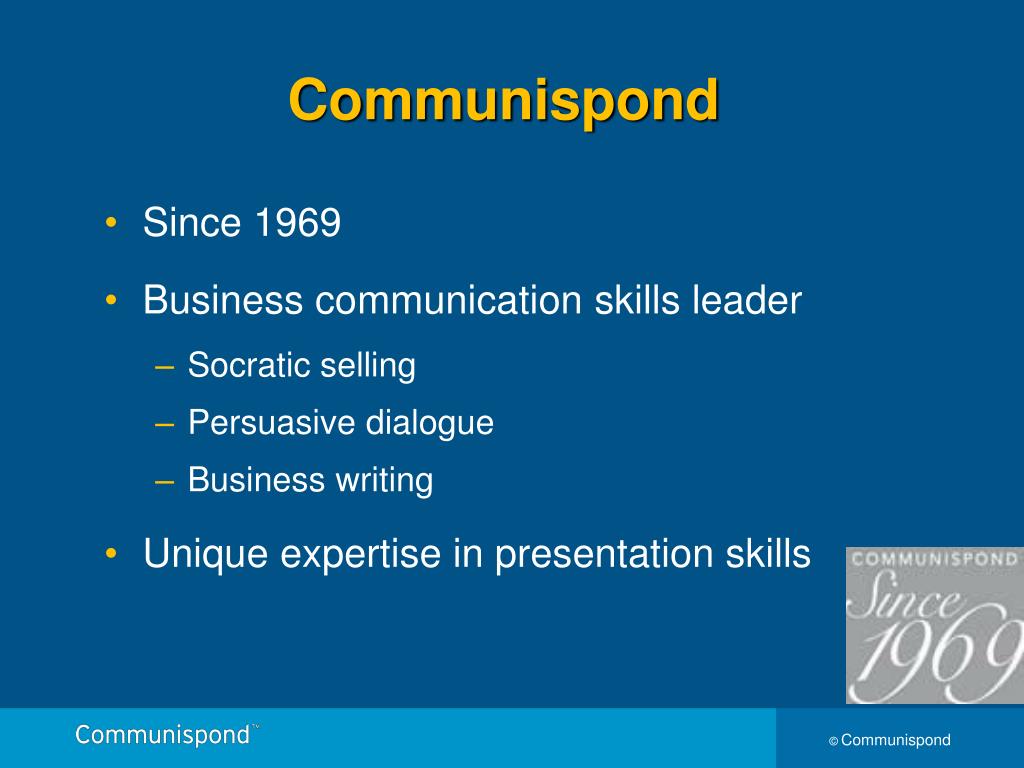 Communispond

• Since 1969
• Business communication skills leader
– Socratic selling
– Persuasive dialogue
– Business writing
• Unique expertise in presentation skills

COMMUNISPOND
Since
1969

Communispond™

© Communispond